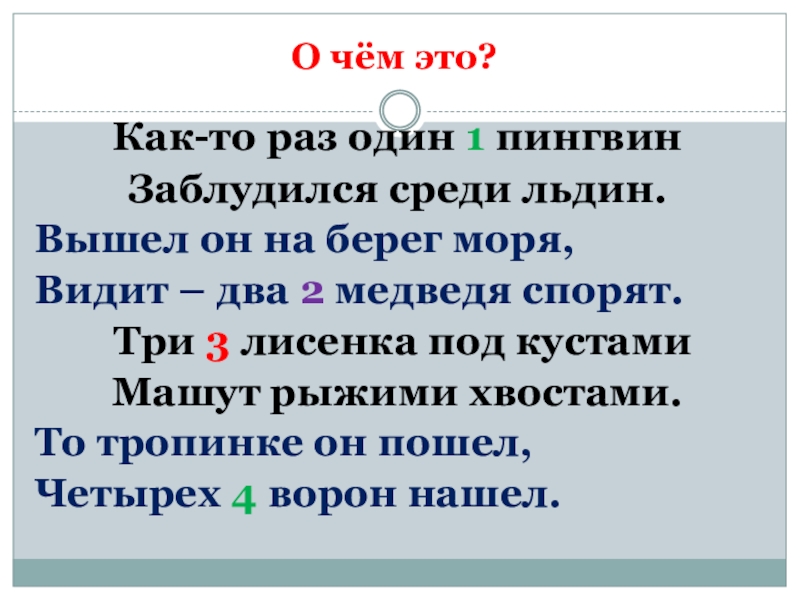 О чём это?

Как-то раз один 1 пингвин
Заблудился среди льдин.
Вышел он на берег моря,
Видит – два 2 медведя спорят.
Три 3 лисенка под кустами
Машут рыжими хвостами.
То тропинке он пошел,
Четырех 4 ворон нашел.